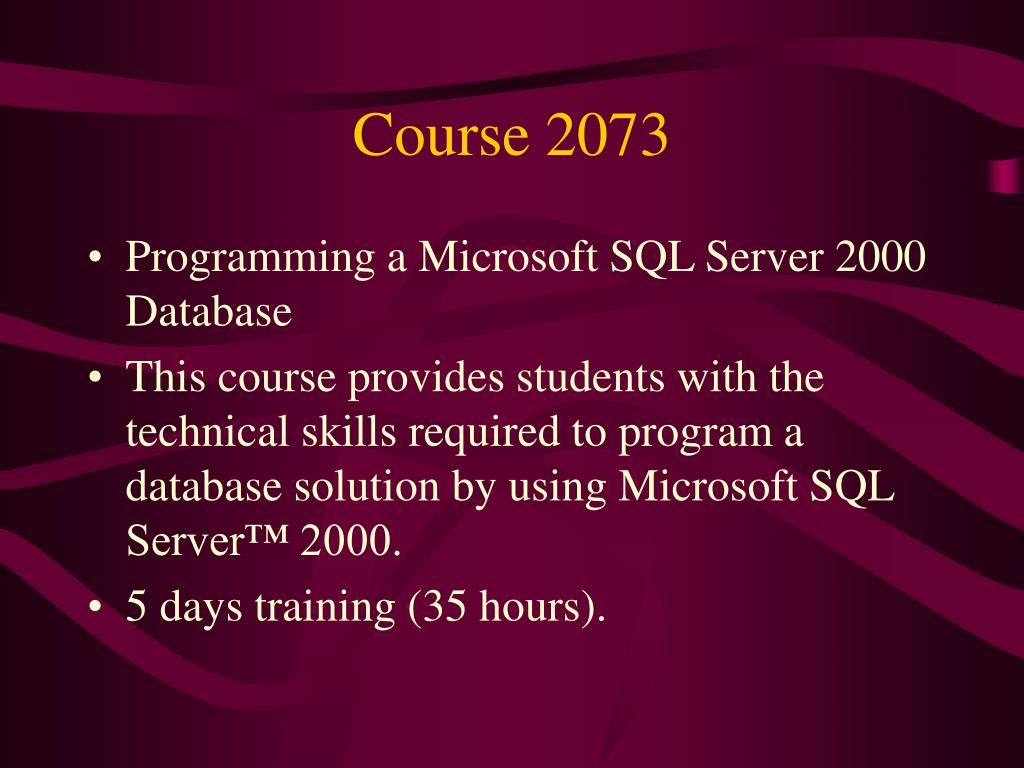 Course 2073

• Programming a Microsoft SQL Server 2000 Database
• This course provides students with the technical skills required to program a database solution by using Microsoft SQL Server™ 2000.
• 5 days training (35 hours).